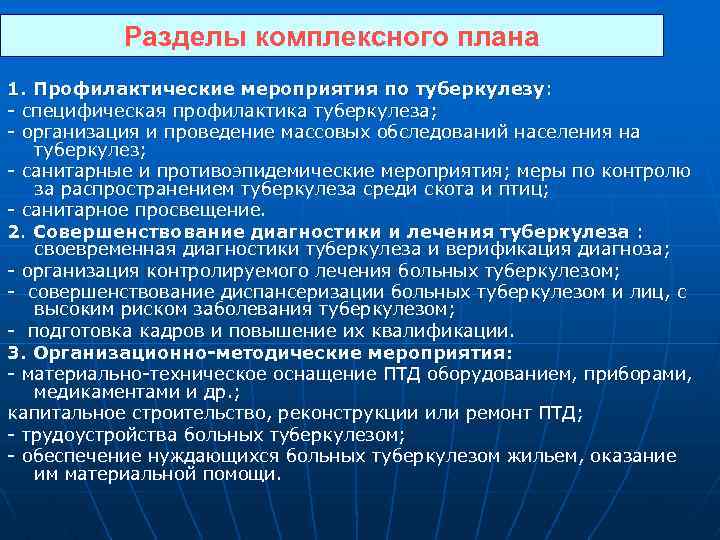 Разделы комплексного плана

1. Профилактические мероприятия по туберкулезу:
- специфическая профилактика туберкулеза;
- организация и проведение массовых обследований населения на туберкулез;
- санитарные и противоэпидемические мероприятия; меры по контролю за распространением туберкулеза среди скота и птиц;
- санитарное просвещение.
2. Совершенствование диагностики и лечения туберкулеза : своевременная диагностики туберкулеза и верификация диагноза;
- организация контролируемого лечения больных туберкулезом;
- совершенствование диспансеризации больных туберкулезом и лиц, с высоким риском заболевания туберкулезом;
- подготовка кадров и повышение их квалификации.
3. Организационно-методические мероприятия:
- материально-техническое оснащение ПТД оборудованием, приборами, медикаментами и др.;
капитальное строительство, реконструкции или ремонт ПТД;
- трудоустройства больных туберкулезом;
- обеспечение нуждающихся больных туберкулезом жильем, оказание им материальной помощи.